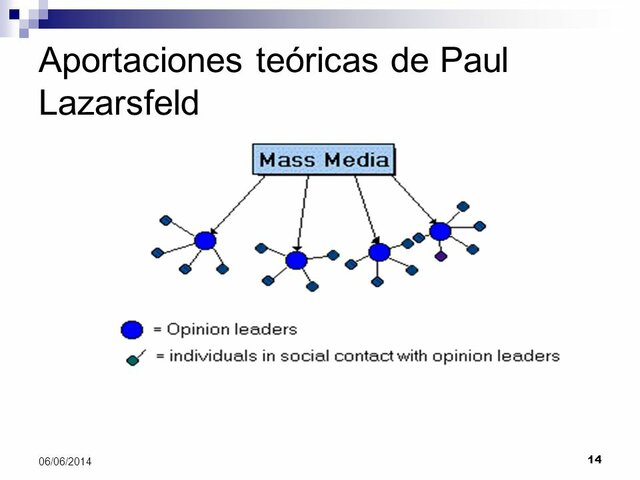 Aportaciones teóricas de Paul Lazarsfeld

Mass Media

= Opinion leaders

= individuals in social contact with opinion leaders

06/06/2014

14